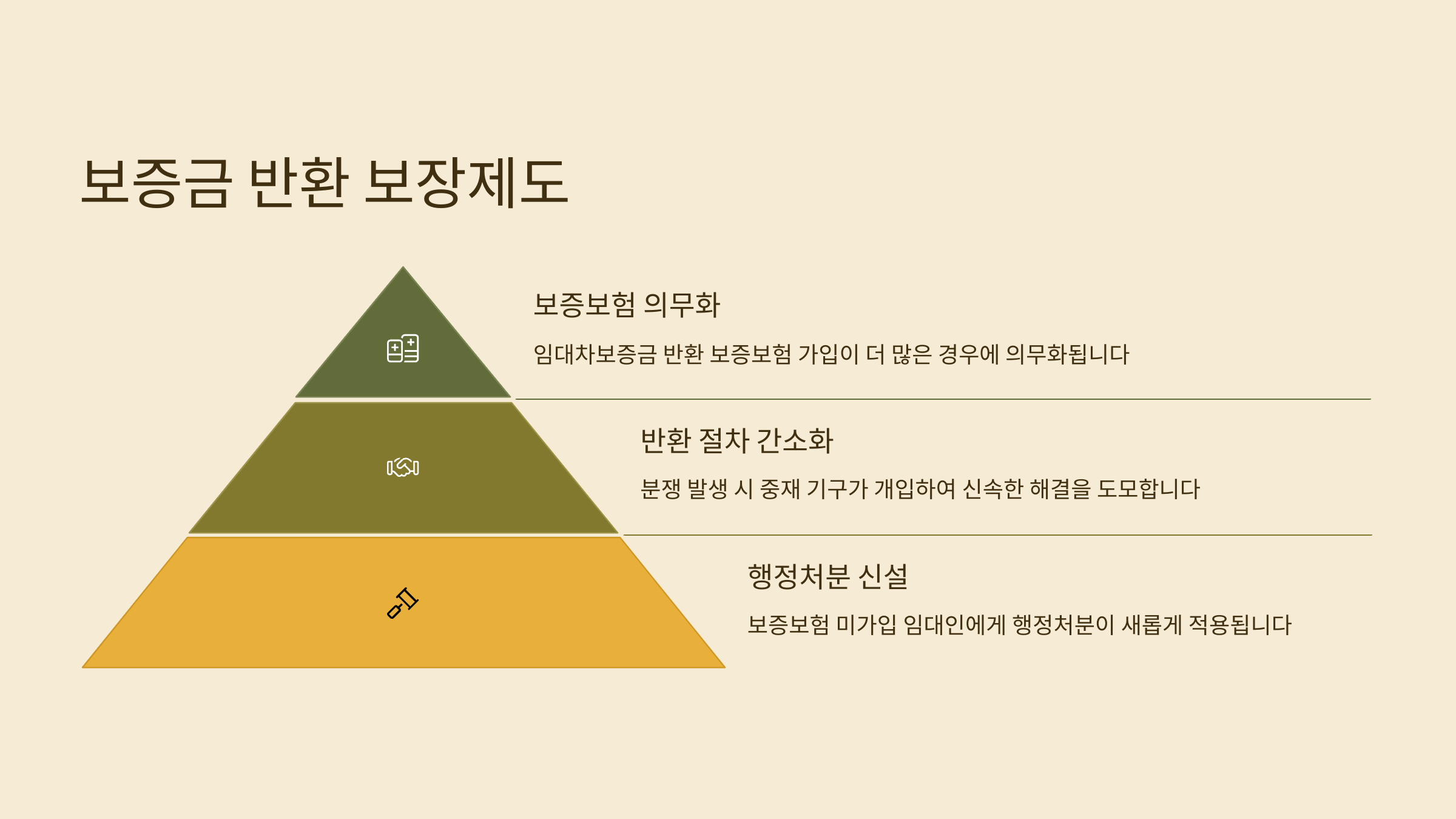 보증금 반환 보장제도

보증보험 의무화

임대차보증금 반환 보증보험 가입이 더 많은 경우에 의무화됩니다

반환 절차 간소화

분쟁 발생 시 중재 기구가 개입하여 신속한 해결을 도모합니다

행정처분 신설

보증보험 미가입 임대인에게 행정처분이 새롭게 적용됩니다